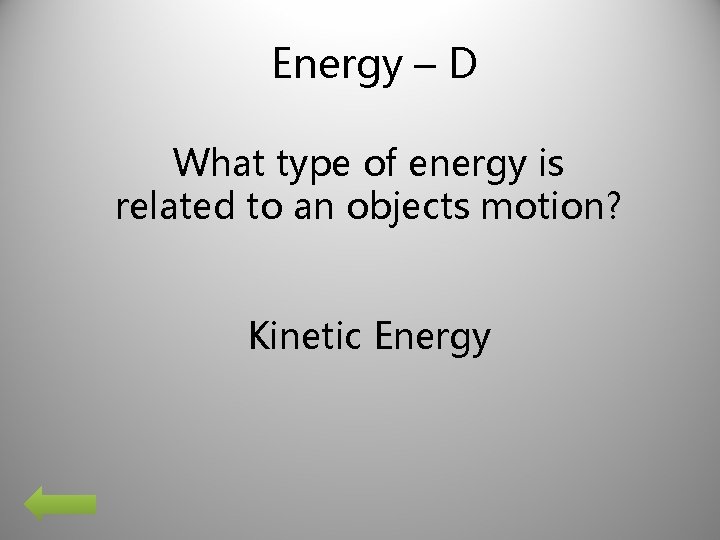 Energy – D

What type of energy is related to an objects motion?

Kinetic Energy